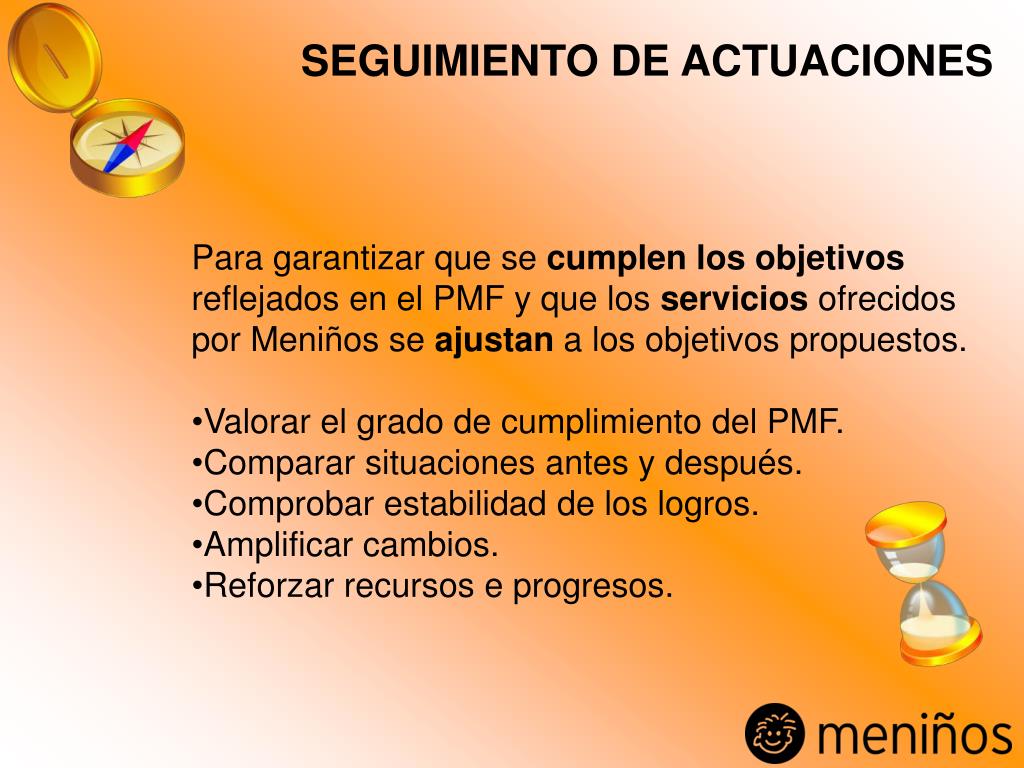 SEGUIMIENTO DE ACTUACIONES

Para garantizar que se cumplen los objetivos reflejados en el PMF y que los servicios ofrecidos por Meniños se ajustan a los objetivos propuestos.

•Valorar el grado de cumplimiento del PMF.
•Comparar situaciones antes y después.
•Comprobar estabilidad de los logros.
•Amplificar cambios.
•Reforzar recursos e progresos.

meniños